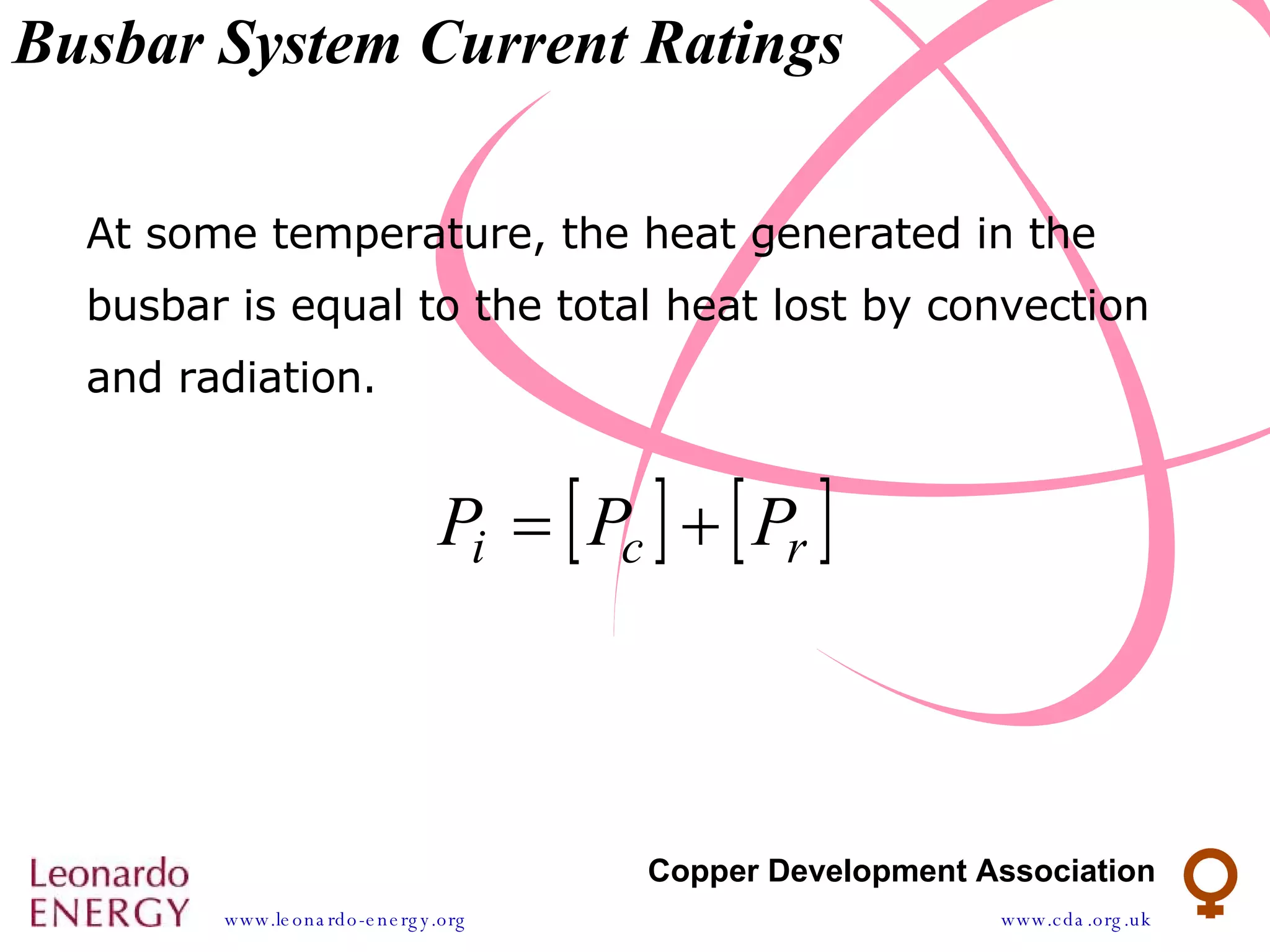 Busbar System Current Ratings

At some temperature, the heat generated in the busbar is equal to the total heat lost by convection and radiation.

$P_i = [P_c] + [P_r]$

Leonardo ENERGY

www.leonardo-energy.org

Copper Development Association

www.cda.org.uk